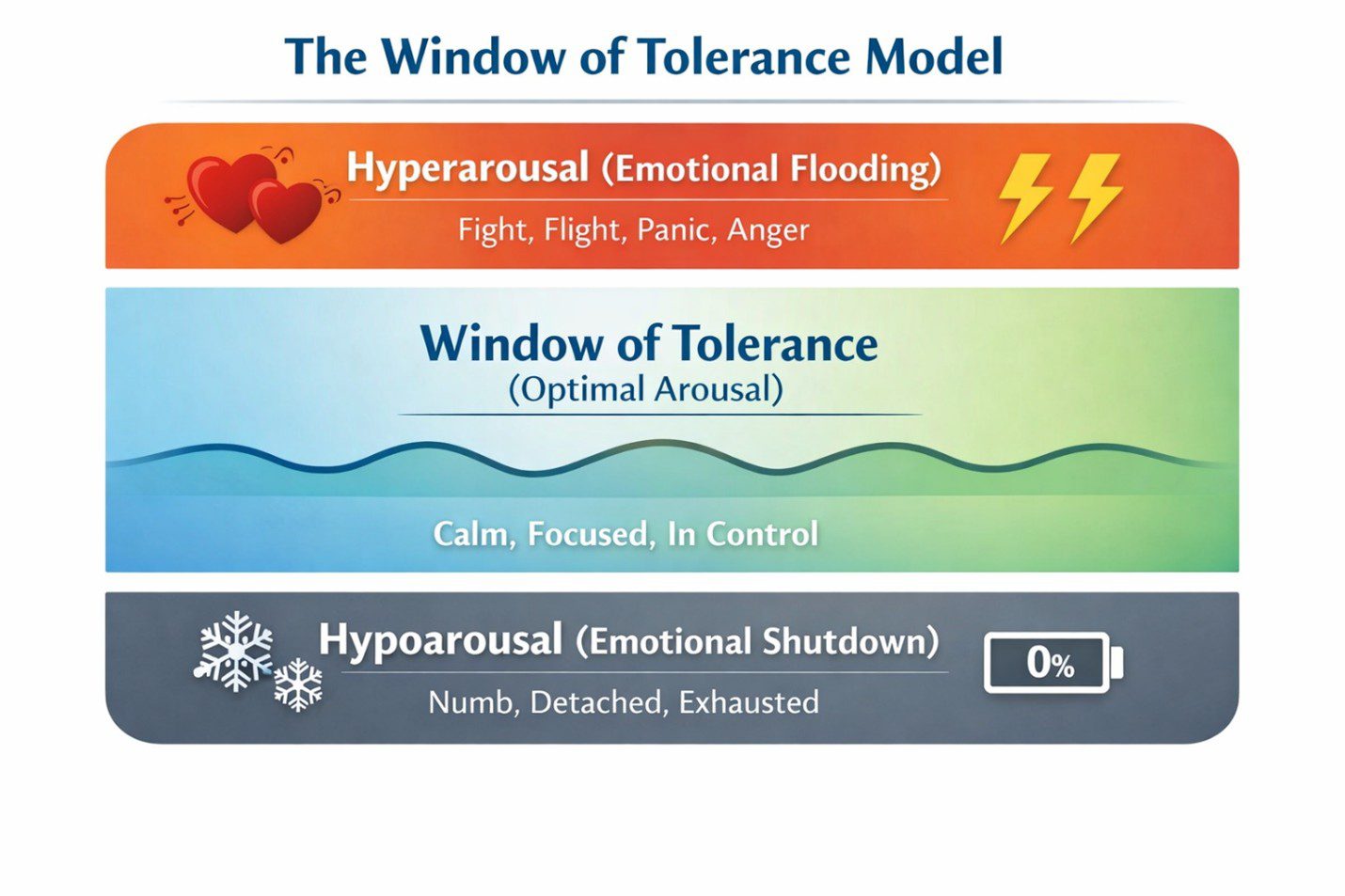 The Window of Tolerance Model

Hyperarousal (Emotional Flooding)

Fight, Flight, Panic, Anger

Window of Tolerance
(Optimal Arousal)

Calm, Focused, In Control

Hypoarousal (Emotional Shutdown)

Numb, Detached, Exhausted

0%